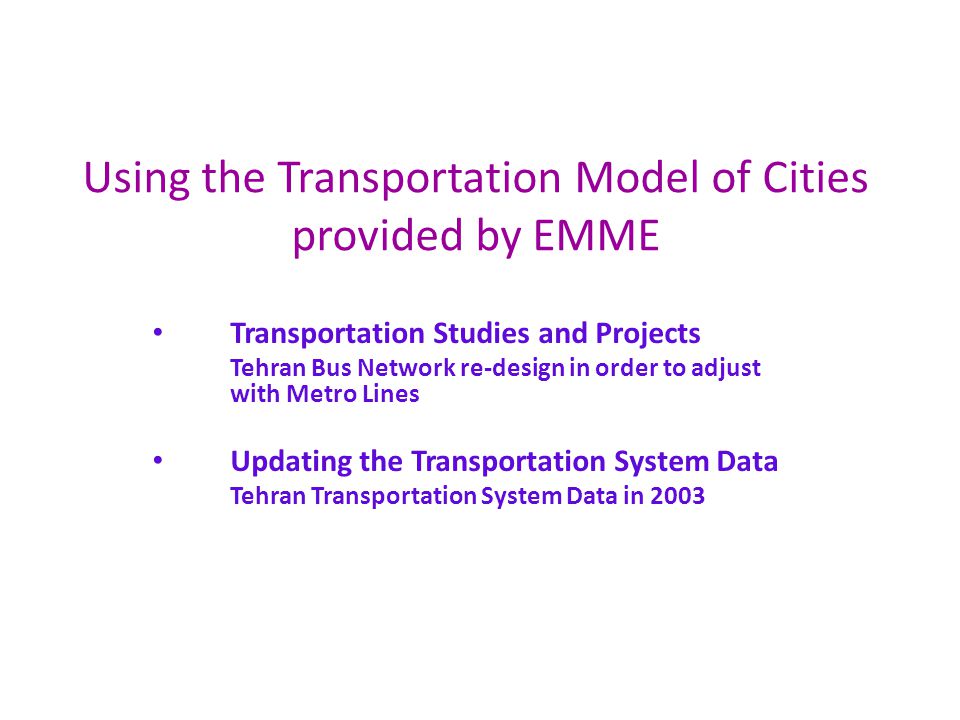 Using the Transportation Model of Cities provided by EMME

• Transportation Studies and Projects
Tehran Bus Network re-design in order to adjust with Metro Lines

• Updating the Transportation System Data
Tehran Transportation System Data in 2003